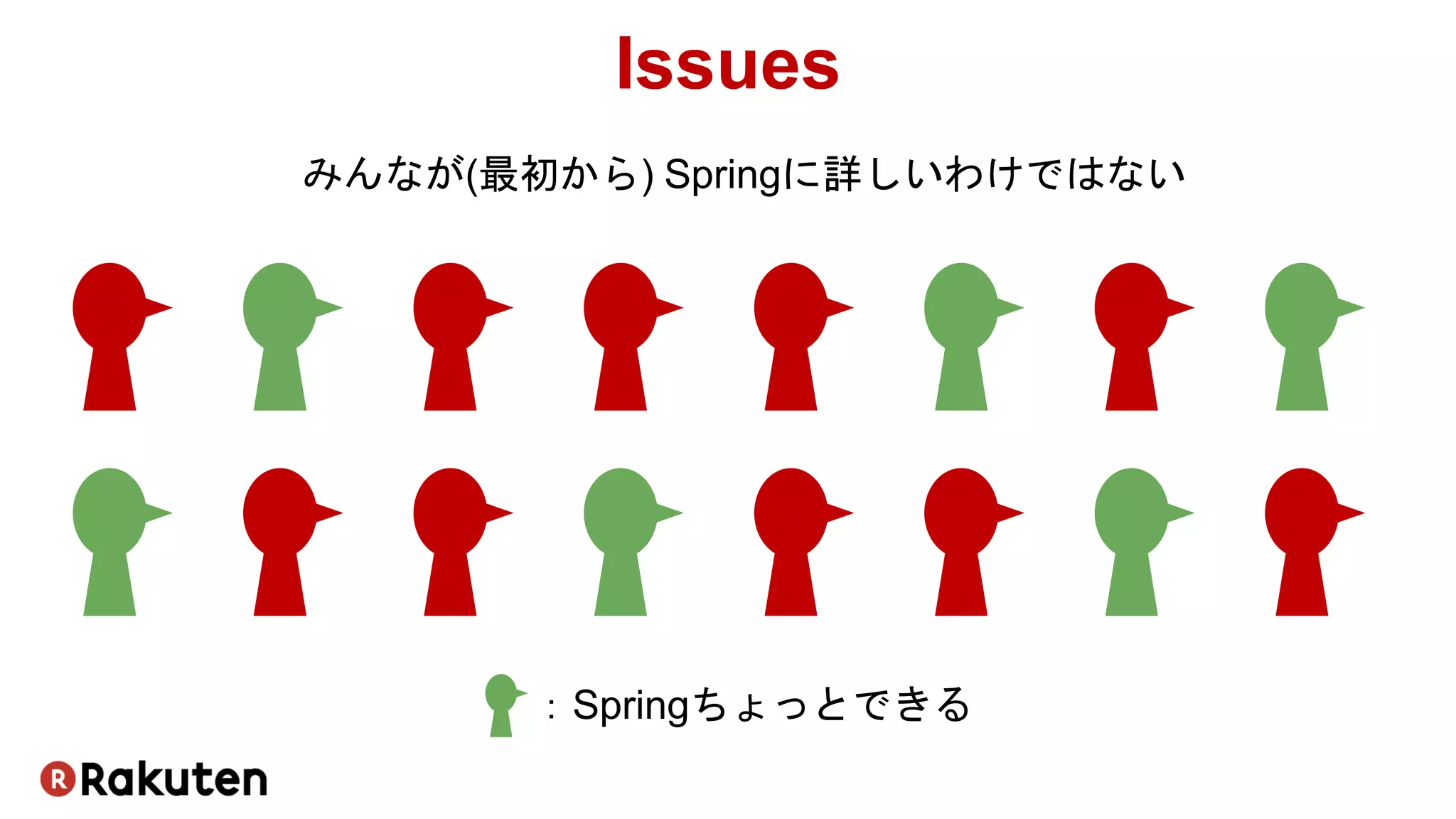 Issues

みんなが(最初から) Springに詳しいわけではない

: Springちょっとできる

R Rakuten